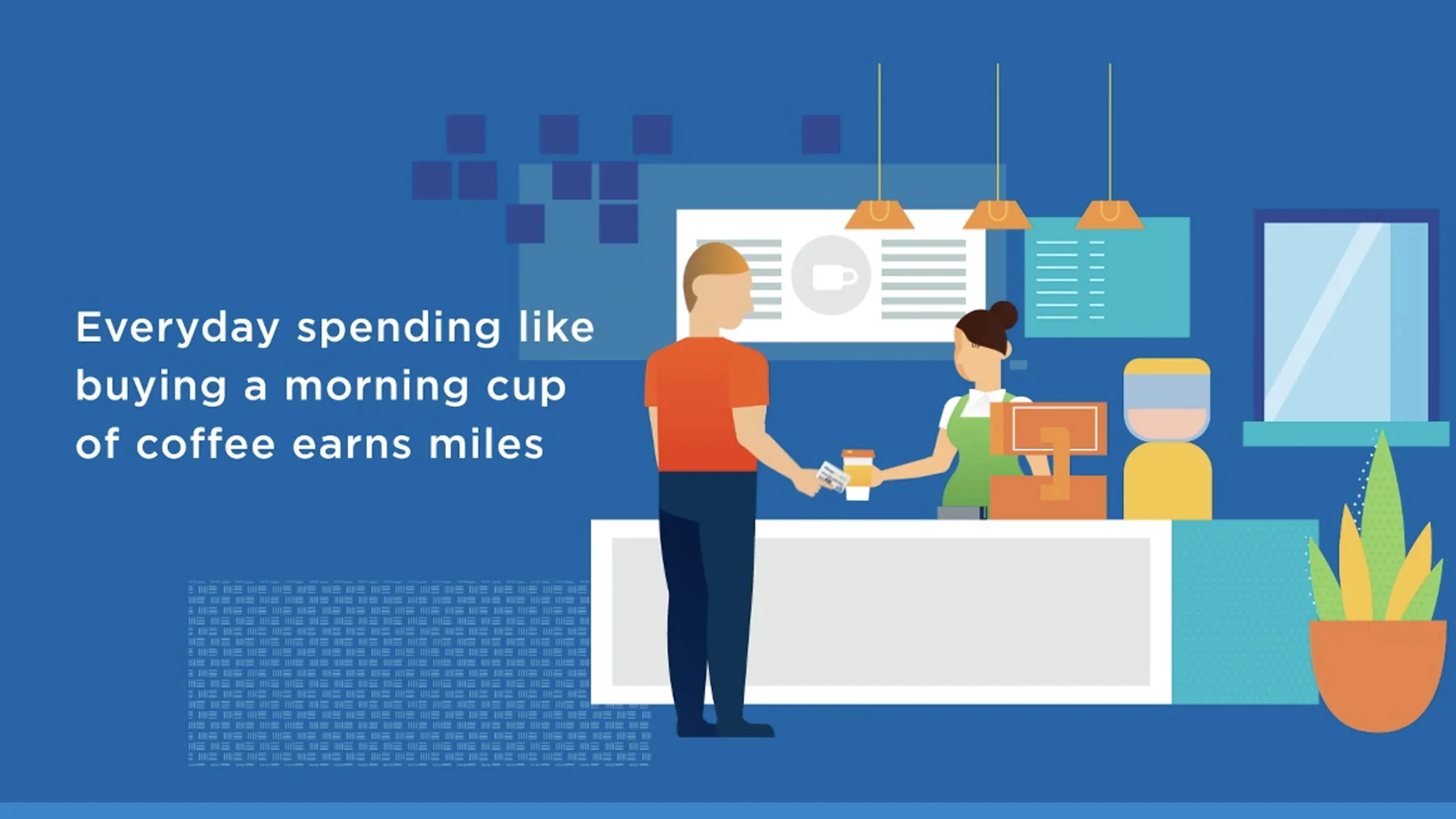 Everyday spending like buying a morning cup of coffee earns miles